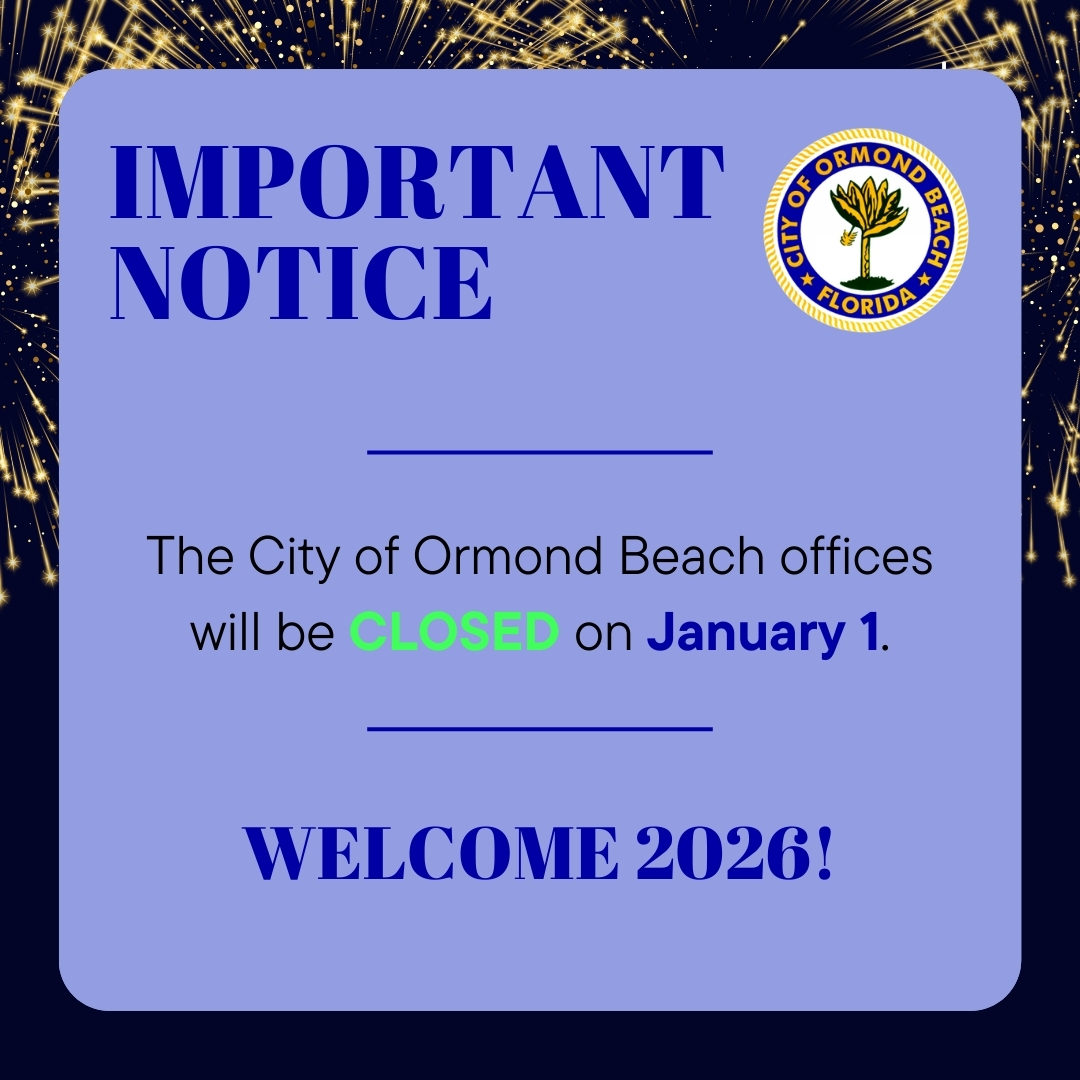 IMPORTANT NOTICE

CITY OF ORMOND BEACH
FLORIDA

The City of Ormond Beach offices will be CLOSED on January 1.

WELCOME 2026!